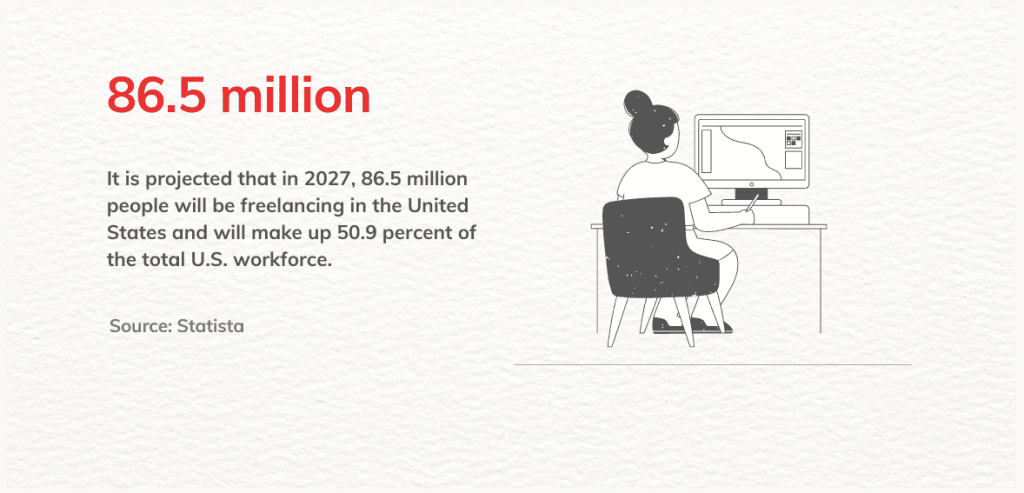 86.5 million

It is projected that in 2027, 86.5 million people will be freelancing in the United States and will make up 50.9 percent of the total U.S. workforce.

Source: Statista